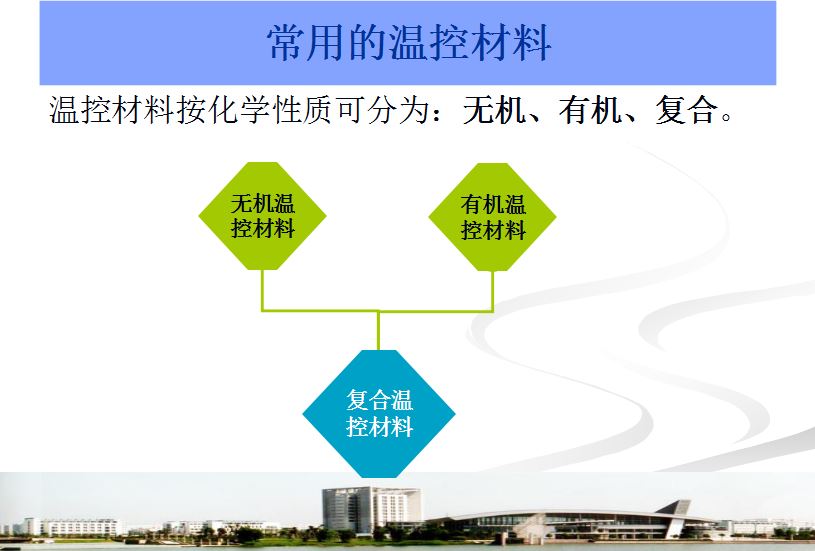 常用的温控材料

温控材料按化学性质可分为：无机、有机、复合。

无机温控材料

有机温控材料

复合温控材料